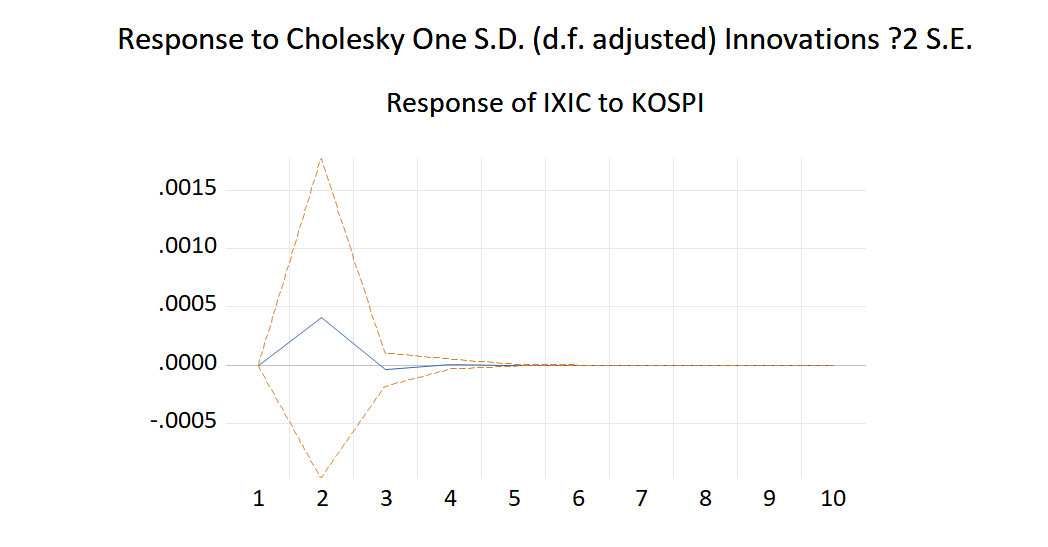 Response to Cholesky One S.D. (d.f. adjusted) Innovations ?2 S.E.

Response of IXIC to KOSPI

.0015
.0010
.0005
.0000
-.0005

1 2 3 4 5 6 7 8 9 10